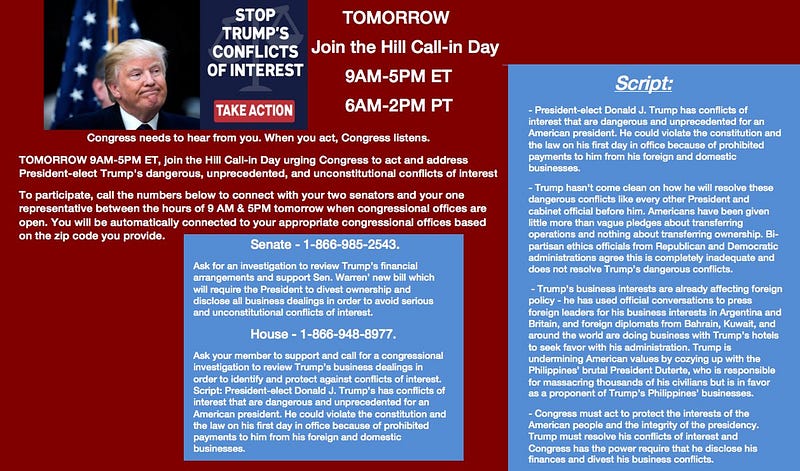 STOP TRUMP'S CONFLICTS OF INTEREST

TAKE ACTION

TOMORROW

Join the Hill Call-in Day

9AM-5PM ET

6AM-2PM PT

Congress needs to hear from you. When you act, Congress listens.

TOMORROW 9AM-5PM ET, join the Hill Call-in Day urging Congress to act and address President-elect Trump's dangerous, unprecedented, and unconstitutional conflicts of interest

To participate, call the numbers below to connect with your two senators and your one representative between the hours of 9 AM & 5PM tomorrow when congressional offices are open. You will be automatically connected to your appropriate congressional offices based on the zip code you provide.

Senate - 1-866-985-2543.

Ask for an investigation to review Trump's financial arrangements and support Sen. Warren' new bill which will require the President to divest ownership and disclose all business dealings in order to avoid serious and unconstitutional conflicts of interest.

House - 1-866-948-8977.

Ask your member to support and call for a congressional investigation to review Trump's business dealings in order to identify and protect against conflicts of interest. Script: President-elect Donald J. Trump's has conflicts of interest that are dangerous and unprecedented for an American president. He could violate the constitution and the law on his first day in office because of prohibited payments to him from his foreign and domestic businesses.

Script:

- President-elect Donald J. Trump has conflicts of interest that are dangerous and unprecedented for an American president. He could violate the constitution and the law on his first day in office because of prohibited payments to him from his foreign and domestic businesses.

- Trump hasn't come clean on how he will resolve these dangerous conflicts like every other President and cabinet official before him. Americans have been given little more than vague pledges about transferring operations and nothing about transferring ownership. Bi-partisan ethics officials from Republican and Democratic administrations agree this is completely inadequate and does not resolve Trump's dangerous conflicts.

- Trump's business interests are already affecting foreign policy - he has used official conversations to press foreign leaders for his business interests in Argentina and Britain, and foreign diplomats from Bahrain, Kuwait, and around the world are doing business with Trump's hotels to seek favor with his administration. Trump is undermining American values by cozying up with the Philippines' brutal President Duterte, who is responsible for massacring thousands of his civilians but is in favor as a proponent of Trump's Philippines' businesses.

- Congress must act to protect the interests of the American people and the integrity of the presidency. Trump must resolve his conflicts of interest and Congress has the power require that he disclose his finances and divest his business conflicts.